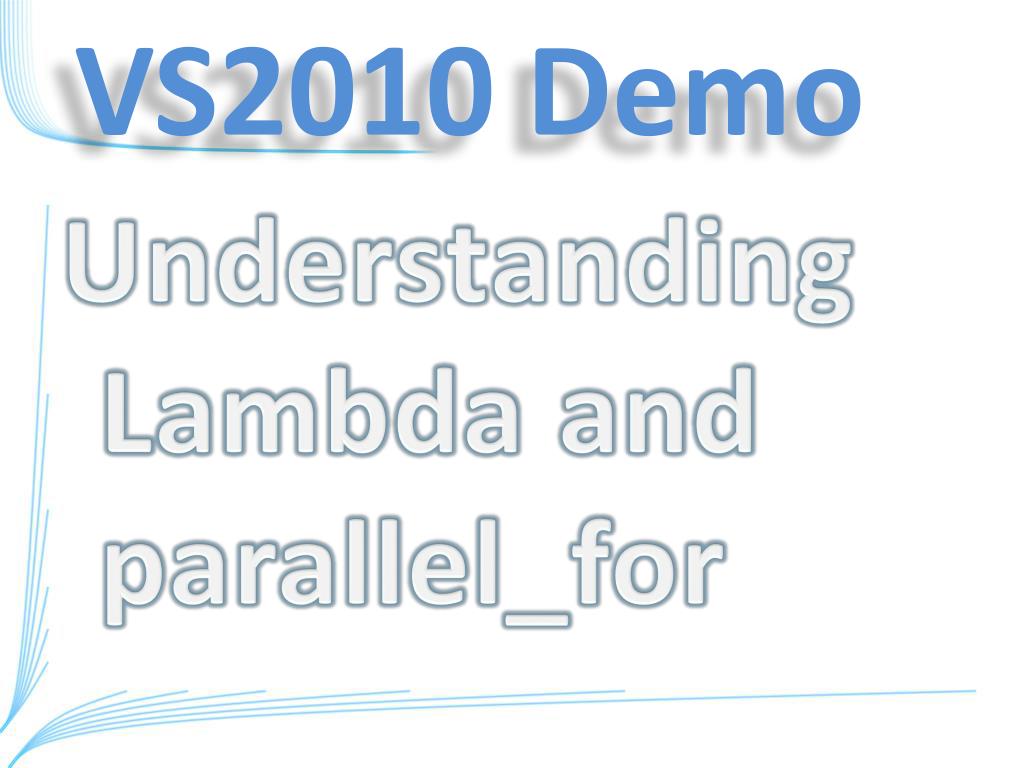 VS2010 Demo

Understanding Lambda and parallel_for